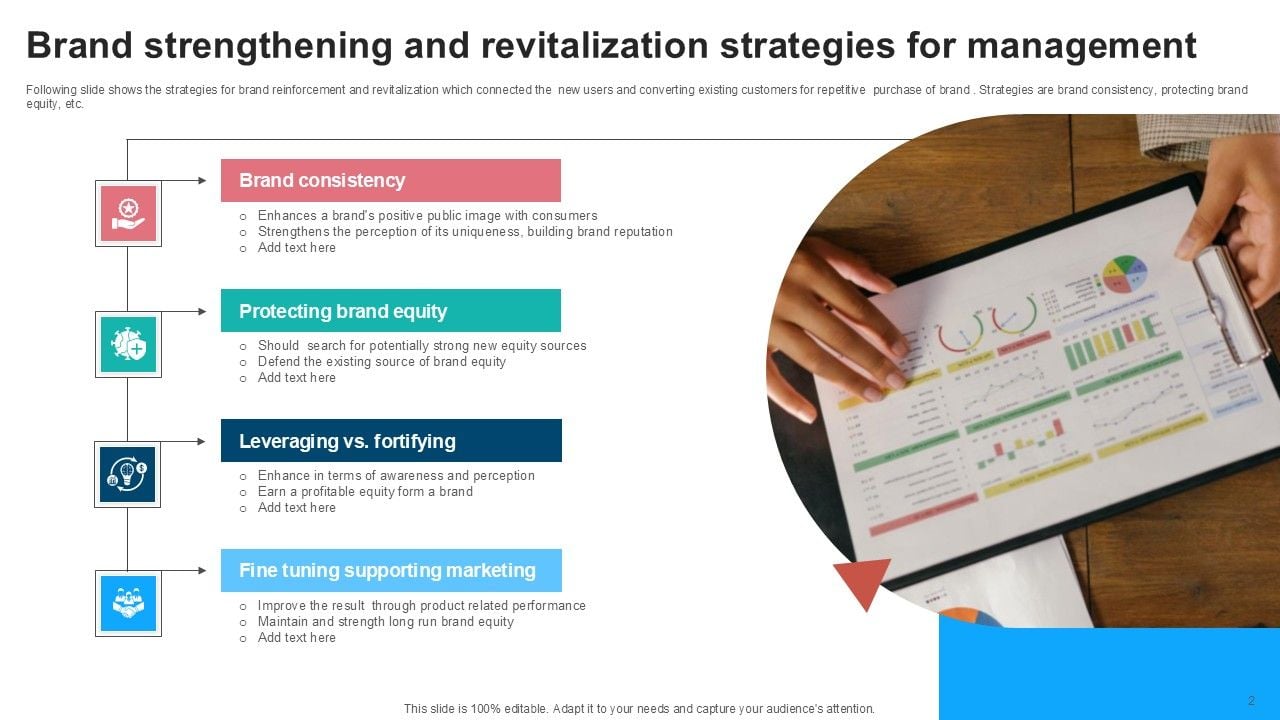 Brand strengthening and revitalization strategies for management

Following slide shows the strategies for brand reinforcement and revitalization which connected the new users and converting existing customers for repetitive purchase of brand . Strategies are brand consistency, protecting brand equity, etc.

Brand consistency
o Enhances a brand's positive public image with consumers
o Strengthens the perception of its uniqueness, building brand reputation
o Add text here

Protecting brand equity
o Should search for potentially strong new equity sources
o Defend the existing source of brand equity
o Add text here

Leveraging vs. fortifying
o Enhance in terms of awareness and perception
o Earn a profitable equity form a brand
o Add text here

Fine tuning supporting marketing
o Improve the result through product related performance
o Maintain and strength long run brand equity
o Add text here

This slide is 100% editable. Adapt it to your needs and capture your audience's attention.

2